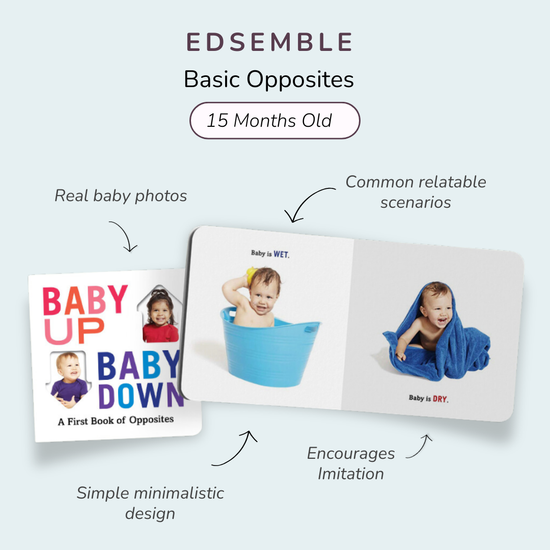 EDSEMBLE

Basic Opposites

15 Months Old

Real baby photos

Common relatable scenarios

BABY UP BABY DOWN

A First Book of Opposites

Baby is WET.

Baby is DRY.

Simple minimalistic design

Encourages Imitation